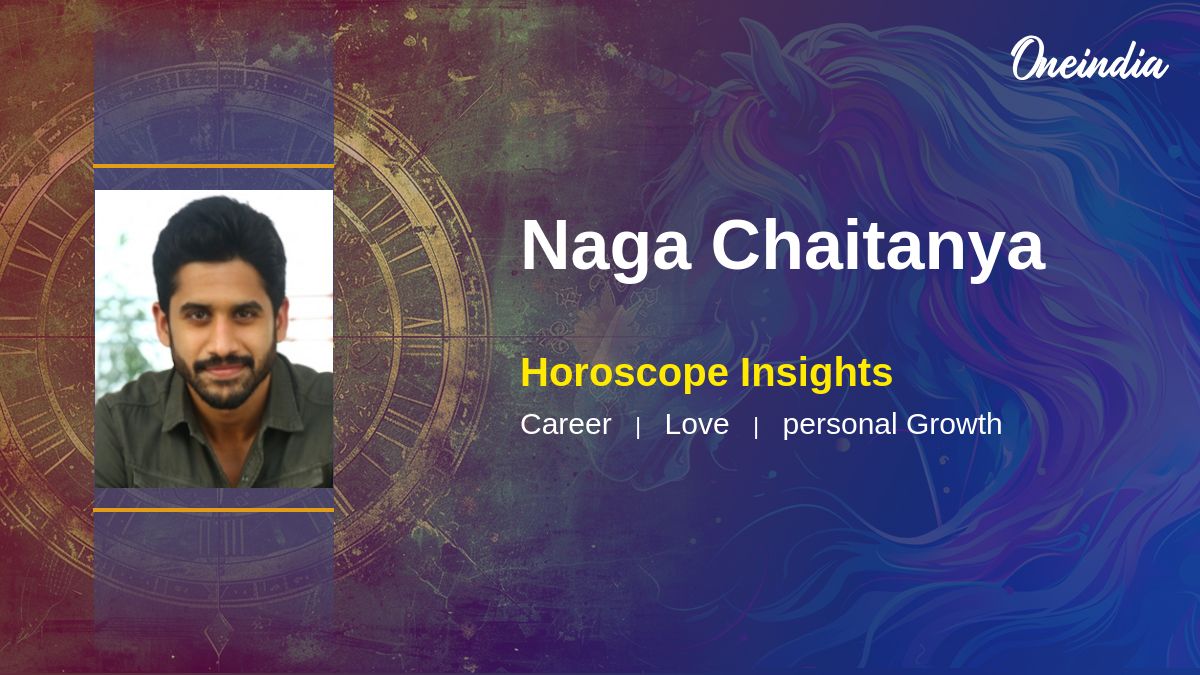 Oneindia

Naga Chaitanya

Horoscope Insights

Career | Love | personal Growth